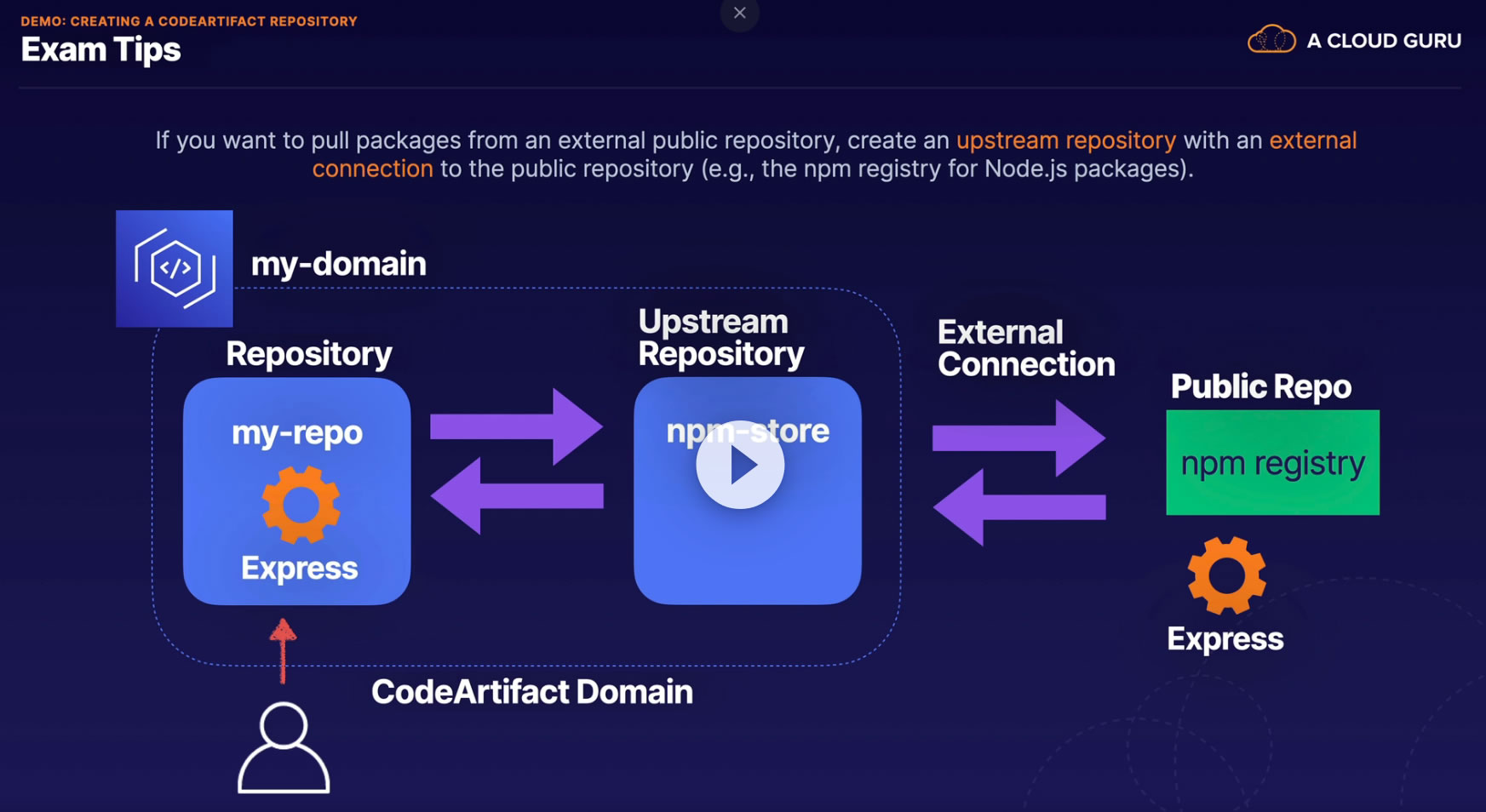 DEMO: CREATING A CODEARTIFACT REPOSITORY
Exam Tips

A CLOUD GURU

If you want to pull packages from an external public repository, create an upstream repository with an external connection to the public repository (e.g., the npm registry for Node.js packages).

my-domain

Repository

my-repo

Express

Upstream Repository

npm-store

External Connection

Public Repo

npm registry

Express

CodeArtifact Domain